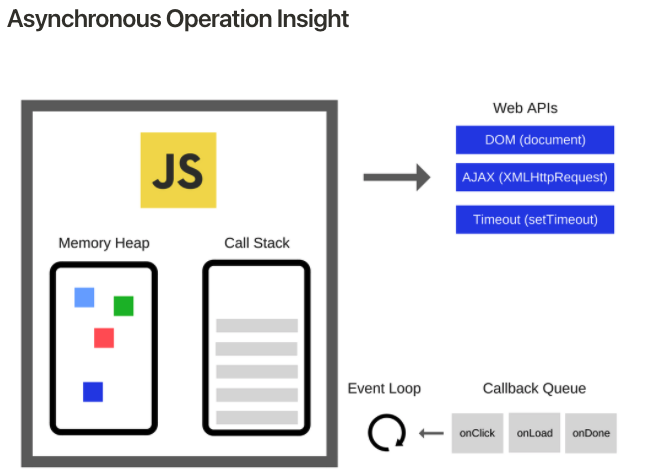 Asynchronous Operation Insight

JS

Memory Heap

Call Stack

Web APIs

DOM (document)

AJAX (XMLHttpRequest)

Timeout (setTimeout)

Event Loop

Callback Queue

onClick

onLoad

onDone